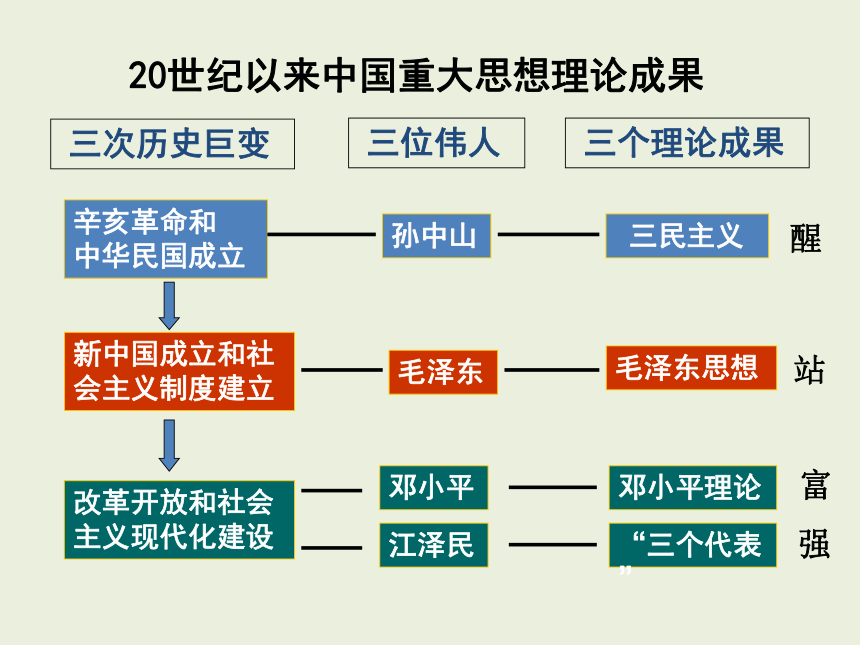 20世纪以来中国重大思想理论成果

三次历史巨变

三位伟人

三个理论成果

辛亥革命和中华民国成立

孙中山

三民主义

醒

新中国成立和社会主义制度建立

毛泽东

毛泽东思想

站

改革开放和社会主义现代化建设

邓小平

邓小平理论

富

江泽民

“三个代表”

强